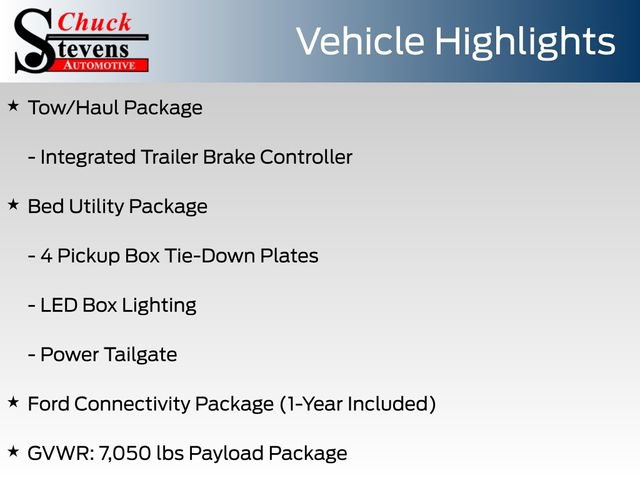 Chuck Stevens AUTOMOTIVE

Vehicle Highlights

★ Tow/Haul Package

- Integrated Trailer Brake Controller

★ Bed Utility Package

- 4 Pickup Box Tie-Down Plates

- LED Box Lighting

- Power Tailgate

★ Ford Connectivity Package (1-Year Included)

★ GVWR: 7,050 lbs Payload Package